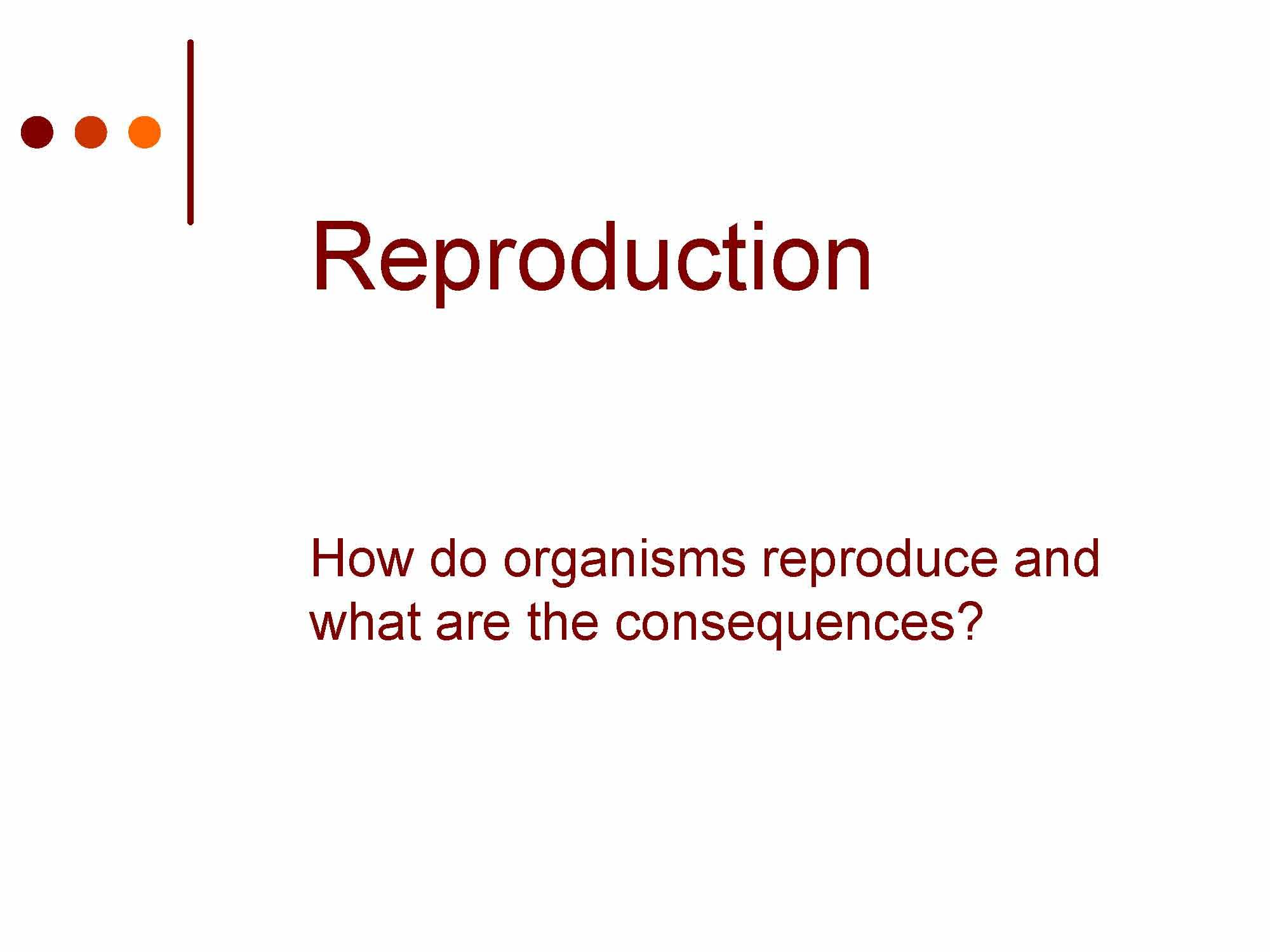 Reproduction

How do organisms reproduce and what are the consequences?